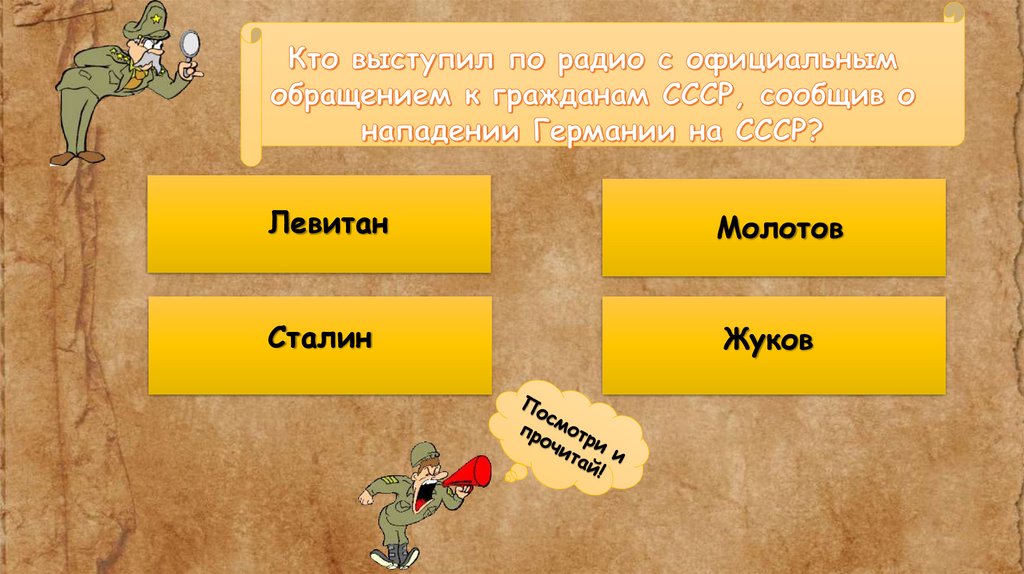 Кто выступил по радио с официальным обращением к гражданам СССР, сообщив о нападении Германии на СССР?

Левитан

Молотов

Сталин

Жуков

Посмотри и прочитай!